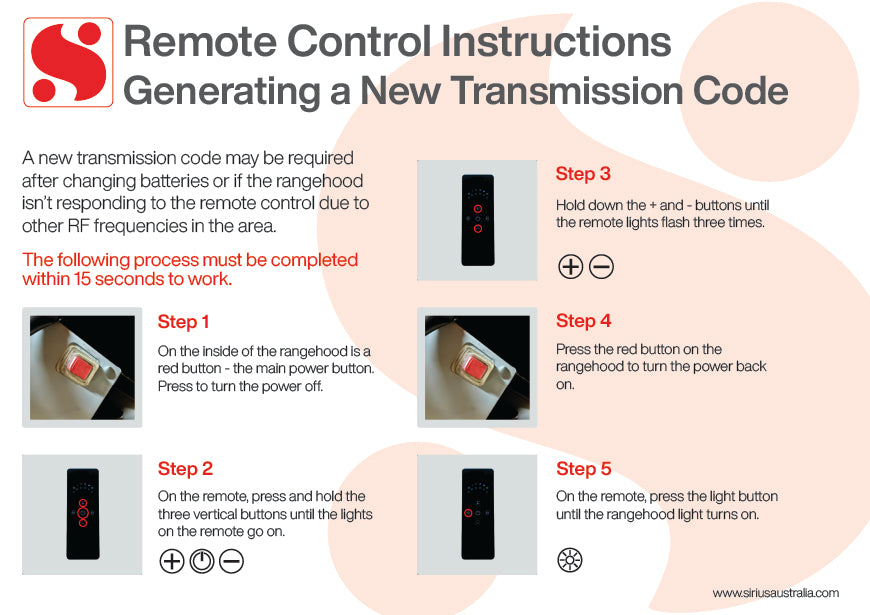 Remote Control Instructions
Generating a New Transmission Code

A new transmission code may be required after changing batteries or if the rangehood isn't responding to the remote control due to other RF frequencies in the area.

The following process must be completed within 15 seconds to work.

Step 1
On the inside of the rangehood is a red button - the main power button. Press to turn the power off.

Step 2
On the remote, press and hold the three vertical buttons until the lights on the remote go on.

Step 3
Hold down the + and - buttons until the remote lights flash three times.

Step 4
Press the red button on the rangehood to turn the power back on.

Step 5
On the remote, press the light button until the rangehood light turns on.

www.siriusaustralia.com